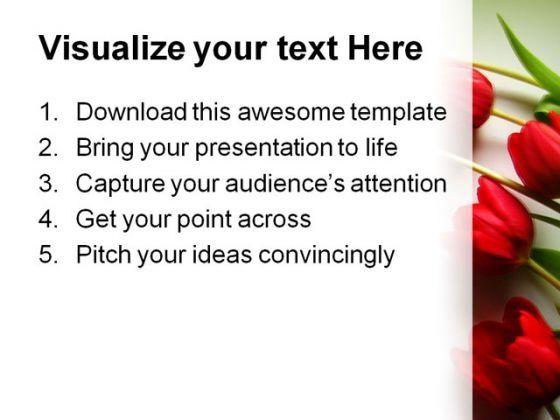 Visualize your text Here

1. Download this awesome template
2. Bring your presentation to life
3. Capture your audience's attention
4. Get your point across
5. Pitch your ideas convincingly